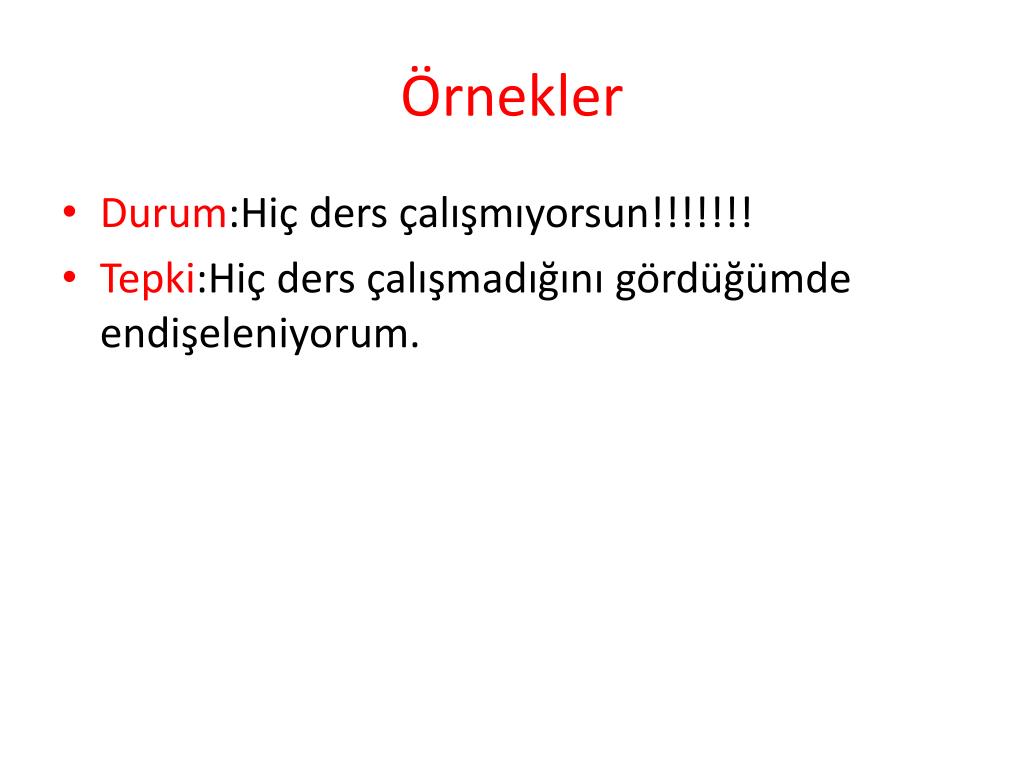 Örnekler

• Durum:Hiç ders çalışmıyorsun!!!!!!!
• Tepki:Hiç ders çalışmadığını gördüğümde endişeleniyorum.